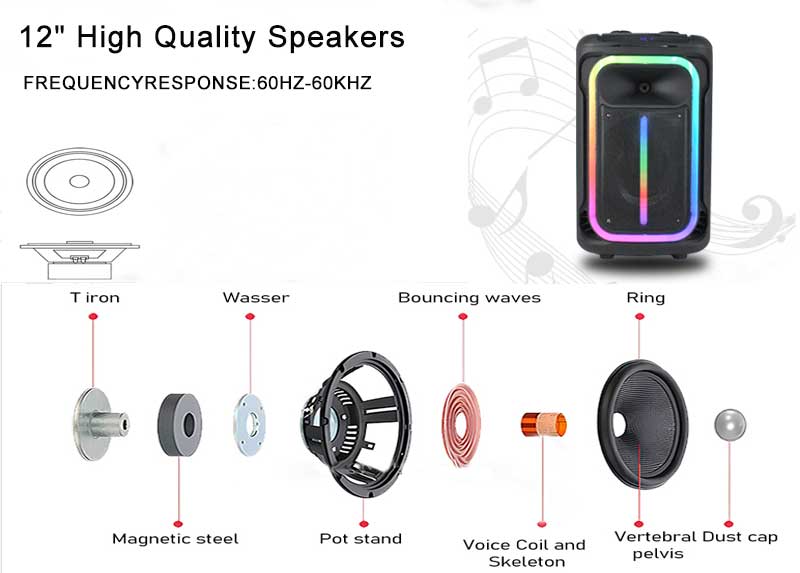 12" High Quality Speakers

FREQUENCYRESPONSE:60HZ-60KHZ

T iron

Wasser

Bouncing waves

Ring

Magnetic steel

Pot stand

Voice Coil and Skeleton

Vertebral pelvis

Dust cap